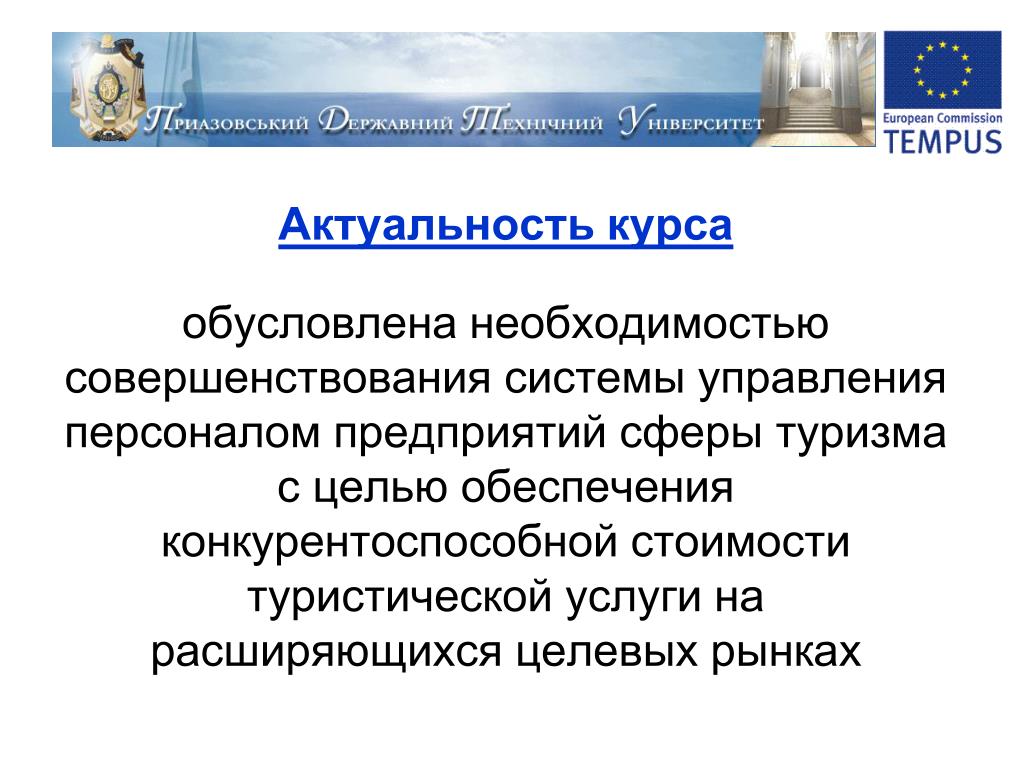 Приазовський Державний Технічний Університет

European Commission
TEMPUS

Актуальность курса

обусловлена необходимостью совершенствования системы управления персоналом предприятий сферы туризма с целью обеспечения конкурентоспособной стоимости туристической услуги на расширяющихся целевых рынках